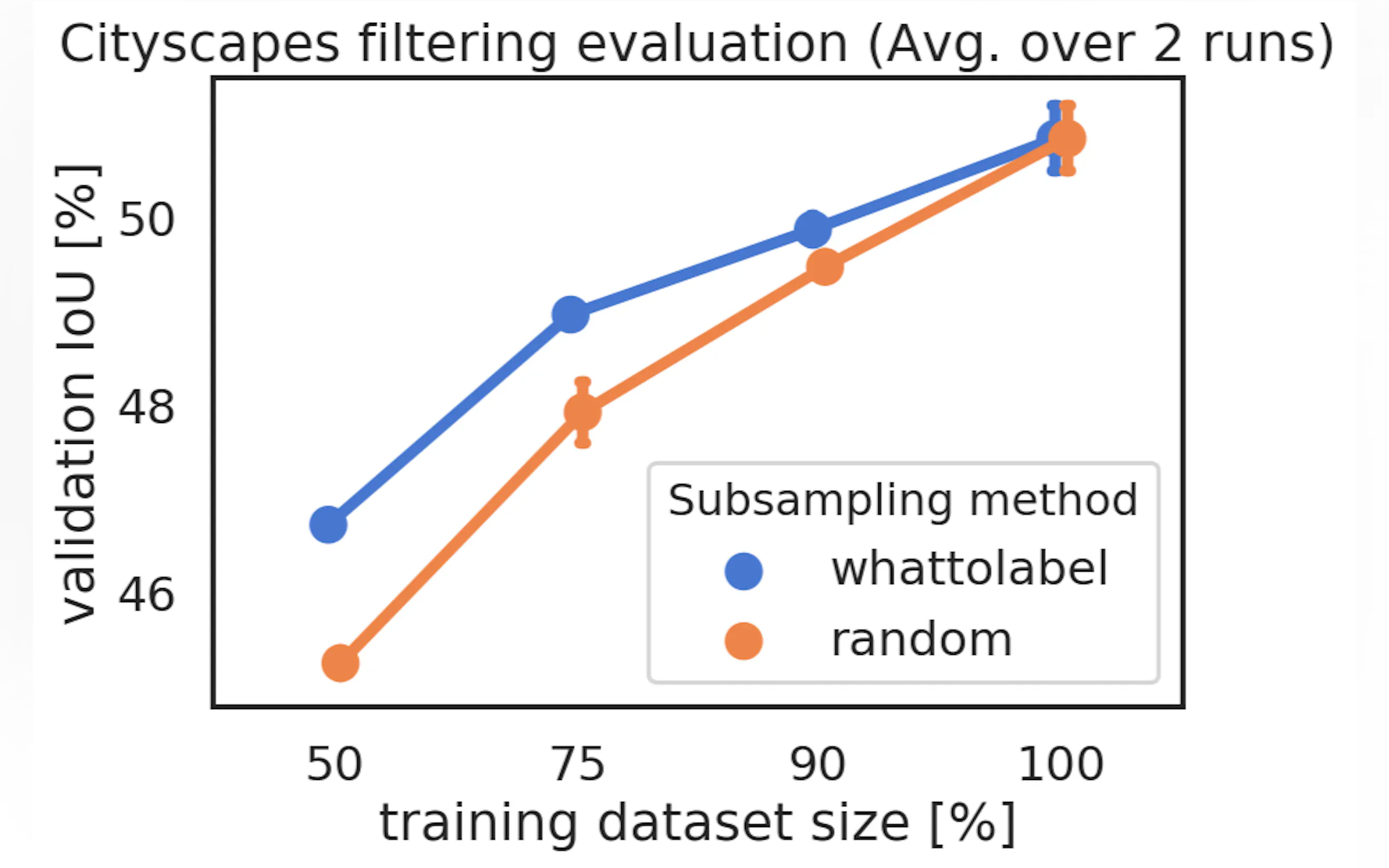 Cityscapes filtering evaluation (Avg. over 2 runs)

validation IoU [%]

50

48

46

Subsampling method

whattolabel

random

50 75 90 100

training dataset size [%]